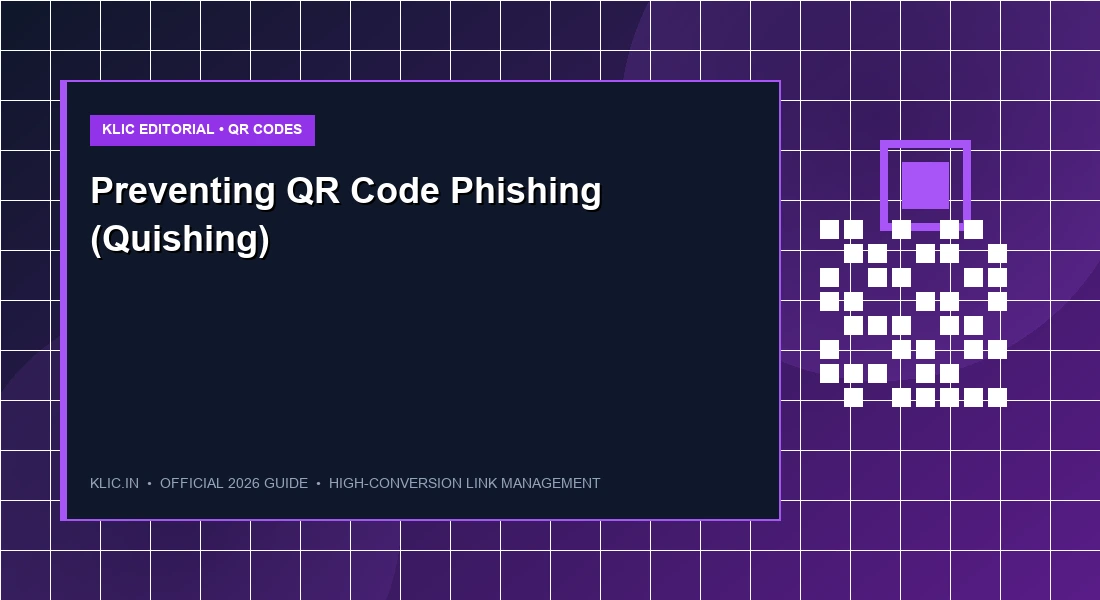 KLIC EDITORIAL • QR CODES

Preventing QR Code Phishing (Quishing)

KLIC.IN • OFFICIAL 2026 GUIDE • HIGH-CONVERSION LINK MANAGEMENT